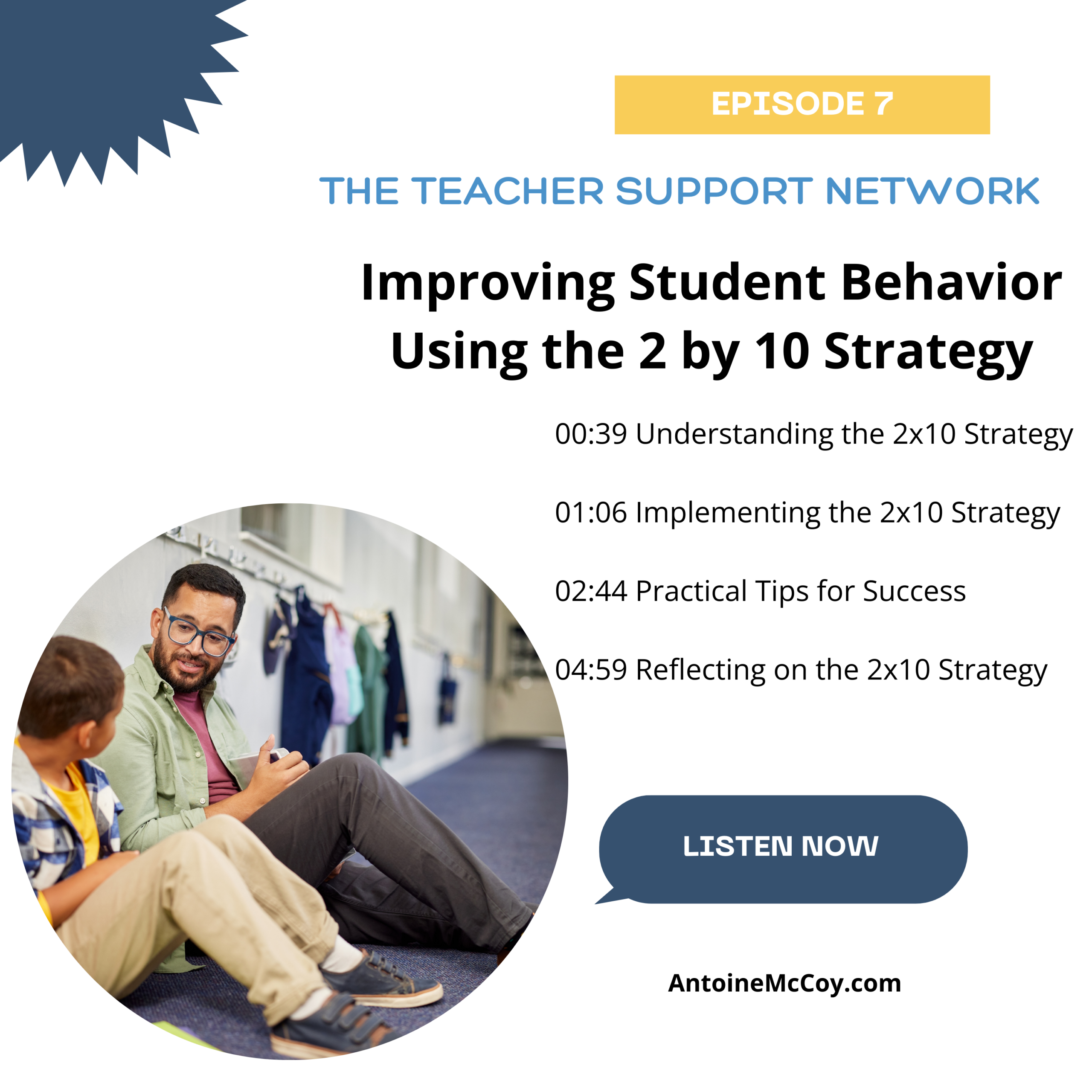 EPISODE 7

THE TEACHER SUPPORT NETWORK

Improving Student Behavior Using the 2 by 10 Strategy

00:39 Understanding the 2x10 Strategy

01:06 Implementing the 2x10 Strategy

02:44 Practical Tips for Success

04:59 Reflecting on the 2x10 Strategy

LISTEN NOW

AntoineMcCoy.com